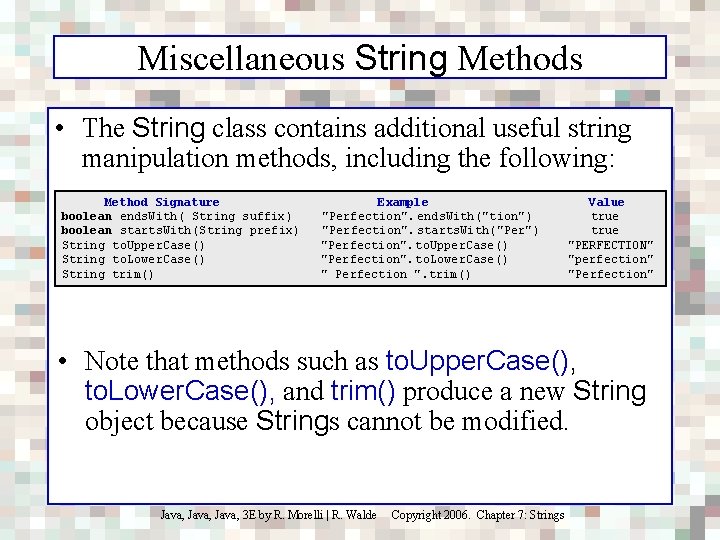 Miscellaneous String Methods

• The String class contains additional useful string manipulation methods, including the following:

| Method Signature | Example | Value |
|---|---|---|
| boolean endsWith( String suffix) | "Perfection".endsWith("tion") | true |
| boolean startsWith(String prefix) | "Perfection".startsWith("Per") | true |
| String toUpperCase() | "Perfection".toUpperCase() | "PERFECTION" |
| String toLowerCase() | "Perfection".toLowerCase() | "perfection" |
| String trim() | " Perfection ".trim() | "Perfection" |

• Note that methods such as toUpperCase(), toLowerCase(), and trim() produce a new String object because Strings cannot be modified.

Java, Java, Java, 3E by R. Morelli | R. Walde Copyright 2006. Chapter 7: Strings